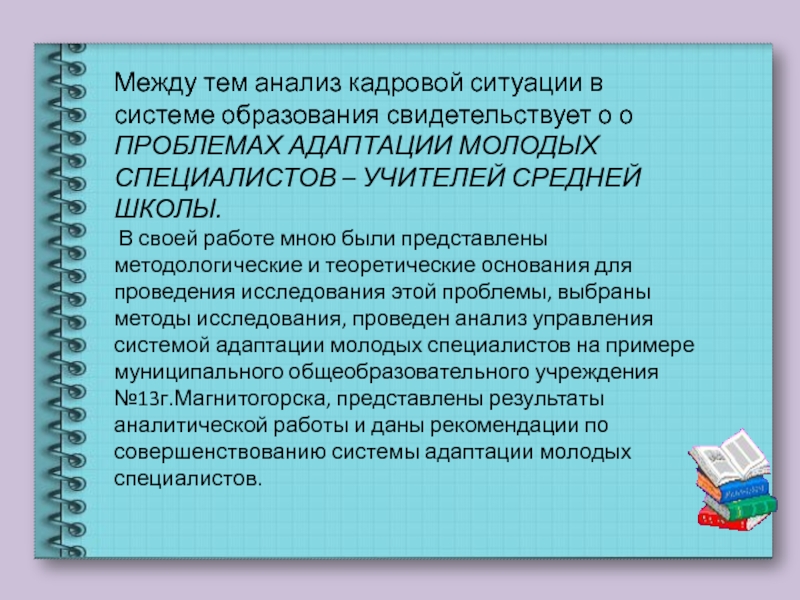 Между тем анализ кадровой ситуации в системе образования свидетельствует о о ПРОБЛЕМАХ АДАПТАЦИИ МОЛОДЫХ СПЕЦИАЛИСТОВ – УЧИТЕЛЕЙ СРЕДНЕЙ ШКОЛЫ.

В своей работе мною были представлены методологические и теоретические основания для проведения исследования этой проблемы, выбраны методы исследования, проведен анализ управления системой адаптации молодых специалистов на примере муниципального общеобразовательного учреждения №13г.Магнитогорска, представлены результаты аналитической работы и даны рекомендации по совершенствованию системы адаптации молодых специалистов.